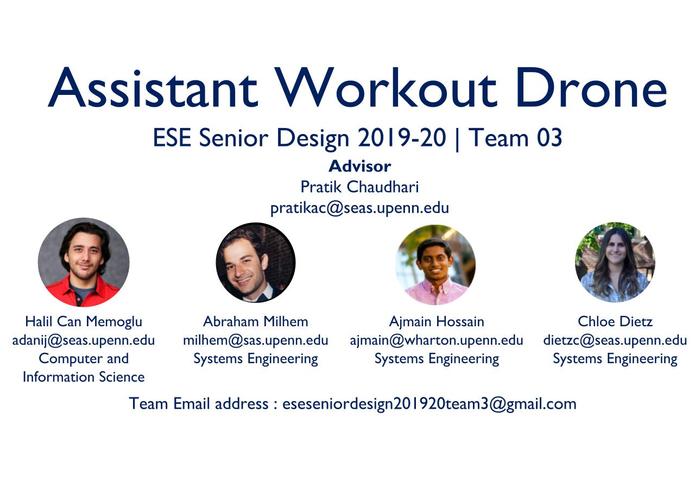 Assistant Workout Drone

ESE Senior Design 2019-20 | Team 03

Advisor
Pratik Chaudhari
pratikac@seas.upenn.edu

Halil Can Memoglu
adanij@seas.upenn.edu
Computer and Information Science

Abraham Milhem
milhem@sas.upenn.edu
Systems Engineering

Ajmain Hossain
ajmain@wharton.upenn.edu
Systems Engineering

Chloe Dietz
dietzc@seas.upenn.edu
Systems Engineering

Team Email address : eseseniordesign201920team3@gmail.com